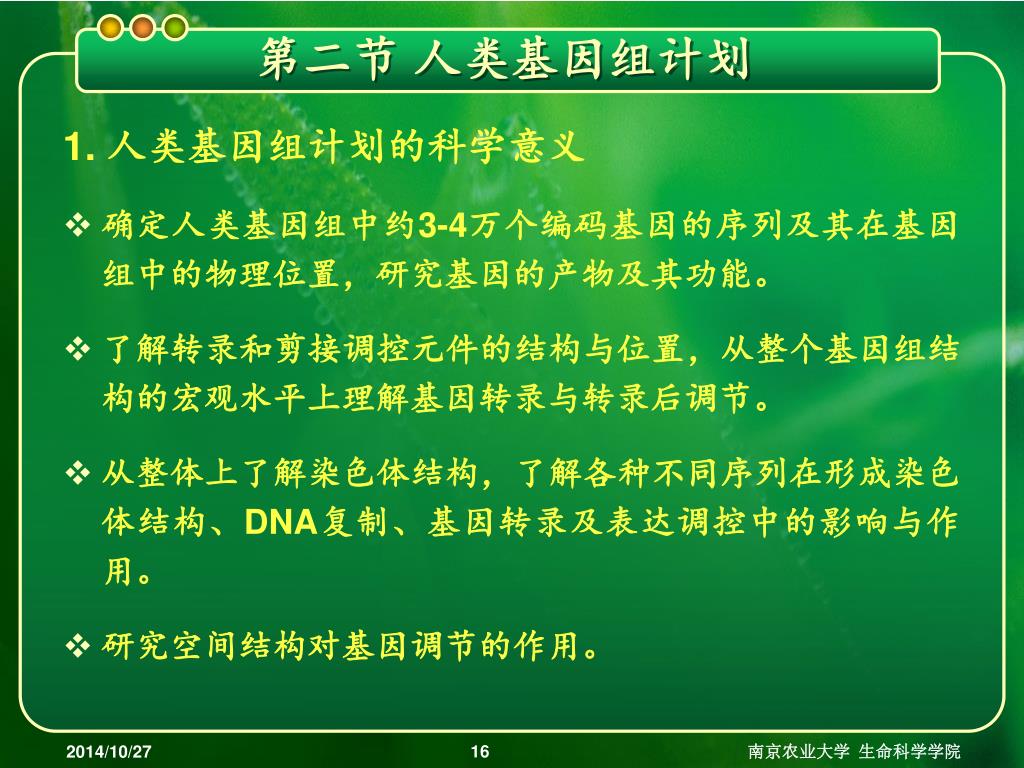 第二节 人类基因组计划

1. 人类基因组计划的科学意义

❖ 确定人类基因组中约3-4万个编码基因的序列及其在基因组中的物理位置，研究基因的产物及其功能。

❖ 了解转录和剪接调控元件的结构与位置，从整个基因组结构的宏观水平上理解基因转录与转录后调节。

❖ 从整体上了解染色体结构，了解各种不同序列在形成染色体结构、DNA复制、基因转录及表达调控中的影响与作用。

❖ 研究空间结构对基因调节的作用。

2014/10/27 16 南京农业大学 生命科学学院